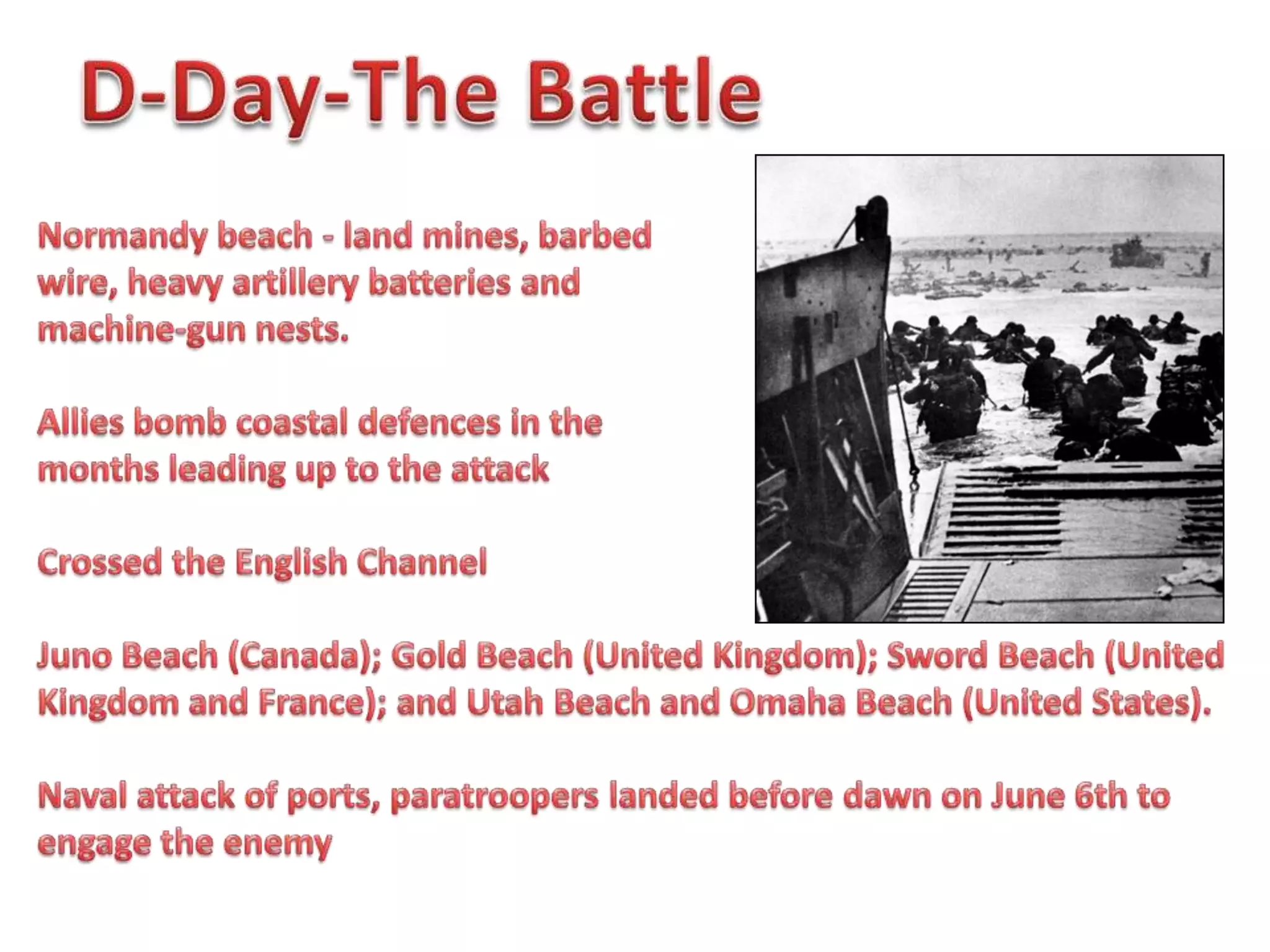 D-Day-The Battle

Normandy beach - land mines, barbed wire, heavy artillery batteries and machine-gun nests.

Allies bomb coastal defences in the months leading up to the attack

Crossed the English Channel

Juno Beach (Canada); Gold Beach (United Kingdom); Sword Beach (United Kingdom and France); and Utah Beach and Omaha Beach (United States).

Naval attack of ports, paratroopers landed before dawn on June 6th to engage the enemy